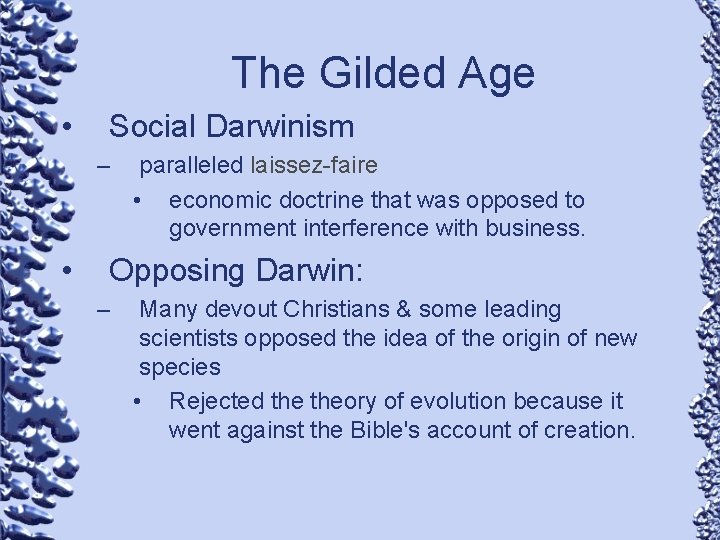 The Gilded Age

• Social Darwinism
– paralleled laissez-faire
• economic doctrine that was opposed to government interference with business.

• Opposing Darwin:
– Many devout Christians & some leading scientists opposed the idea of the origin of new species
• Rejected the theory of evolution because it went against the Bible's account of creation.